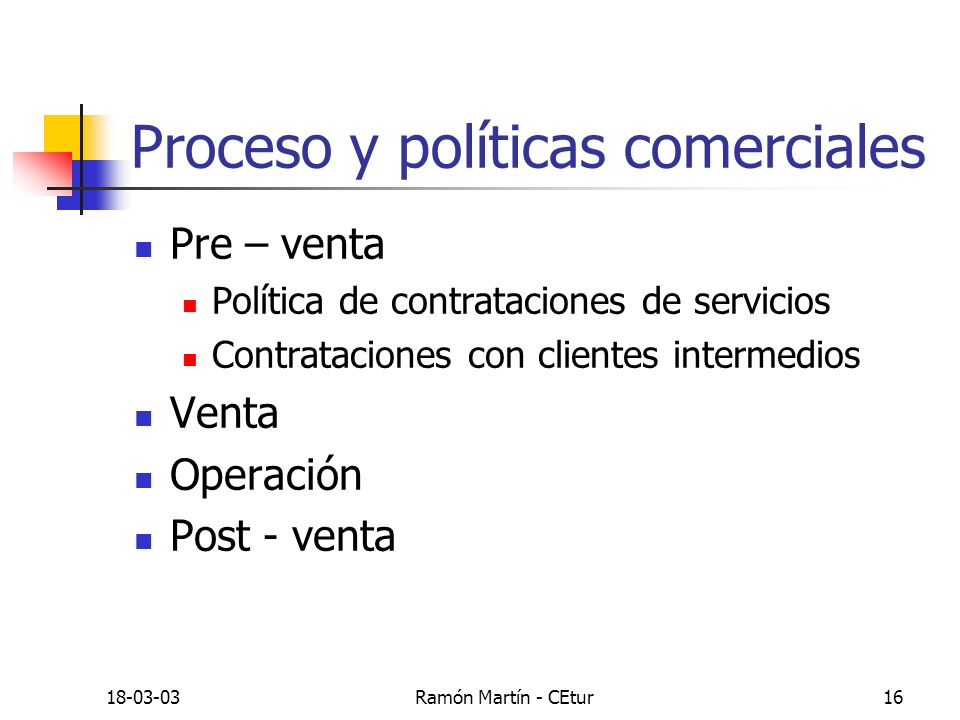 Proceso y políticas comerciales

- Pre – venta
  - Política de contrataciones de servicios
  - Contrataciones con clientes intermedios
- Venta
- Operación
- Post - venta

18-03-03

Ramón Martín - CEtur

16